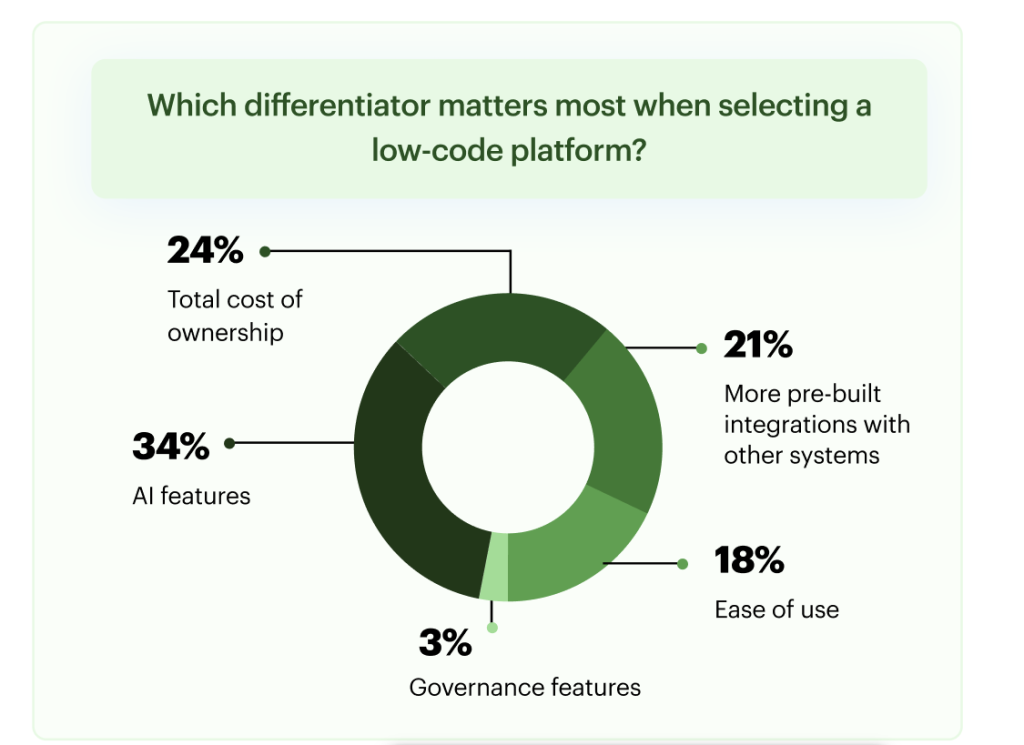 Which differentiator matters most when selecting a low-code platform?

24%
Total cost of ownership

21%
More pre-built integrations with other systems

34%
AI features

18%
Ease of use

3%
Governance features